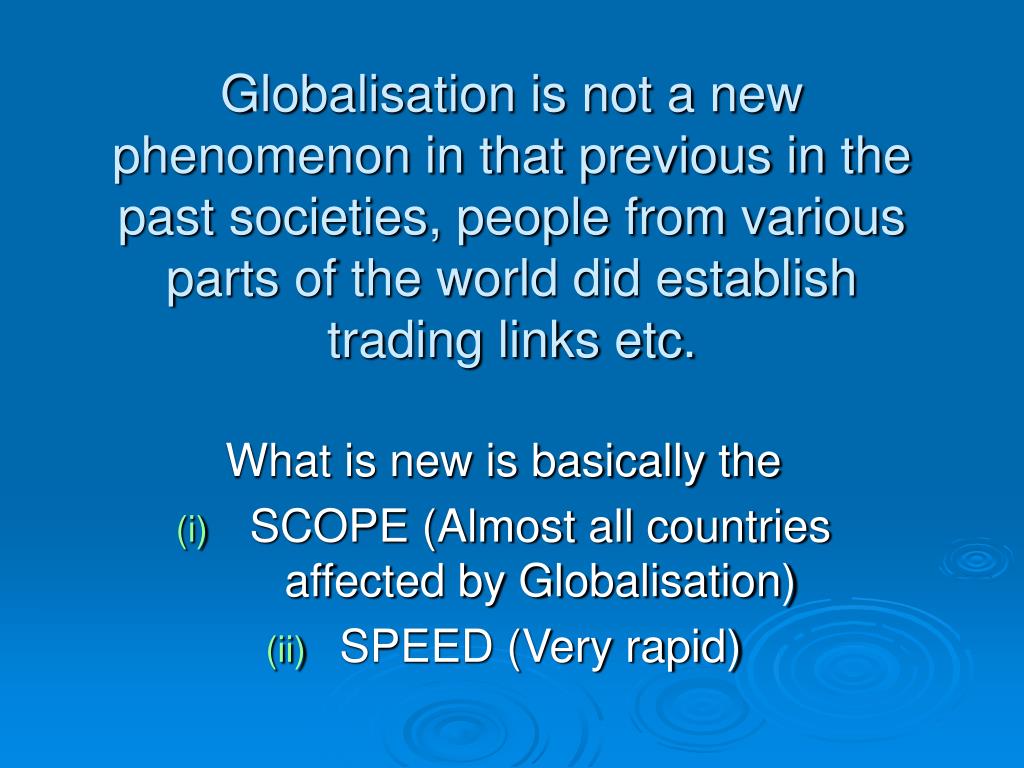 Globalisation is not a new phenomenon in that previous in the past societies, people from various parts of the world did establish trading links etc.

What is new is basically the
(i) SCOPE (Almost all countries affected by Globalisation)
(ii) SPEED (Very rapid)